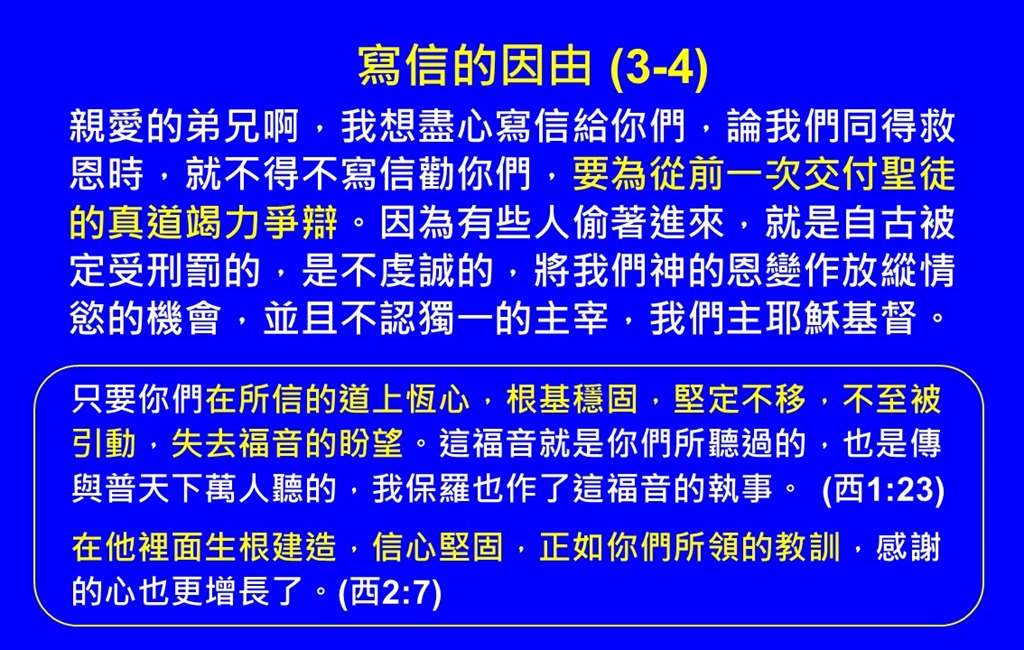 寫信的因由 (3-4)

親愛的弟兄啊，我想盡心寫信給你們，論我們同得救恩時，就不得不寫信勸你們，要為從前一次交付聖徒的真道竭力爭辯。因為有些人偷著進來，就是自古被定受刑罰的，是不虔誠的，將我們神的恩變作放縱情慾的機會，並且不認獨一的主宰，我們主耶穌基督。

只要你們在所信的道上恆心，根基穩固，堅定不移，不至被引動，失去福音的盼望。這福音就是你們所聽過的，也是傳與普天下萬人聽的，我保羅也作了這福音的執事。 (西1:23)

在他裡面生根建造，信心堅固，正如你們所領的教訓，感謝的心也更增長了。(西2:7)